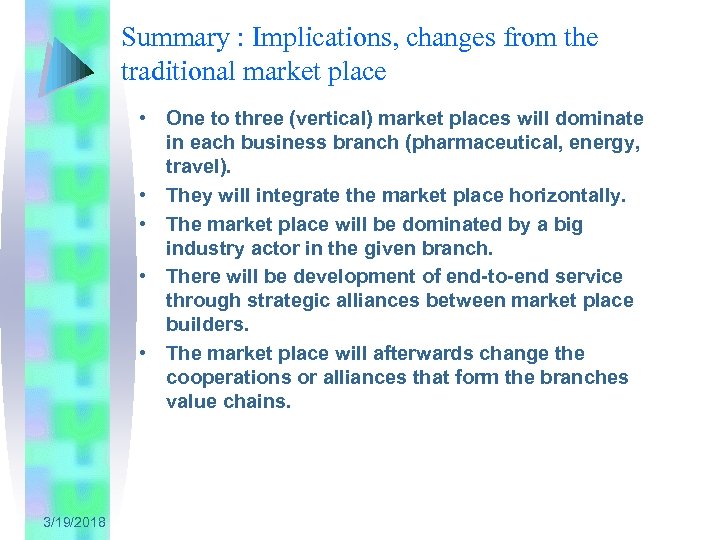 Summary : Implications, changes from the traditional market place

• One to three (vertical) market places will dominate in each business branch (pharmaceutical, energy, travel).
• They will integrate the market place horizontally.
• The market place will be dominated by a big industry actor in the given branch.
• There will be development of end-to-end service through strategic alliances between market place builders.
• The market place will afterwards change the cooperations or alliances that form the branches value chains.

3/19/2018